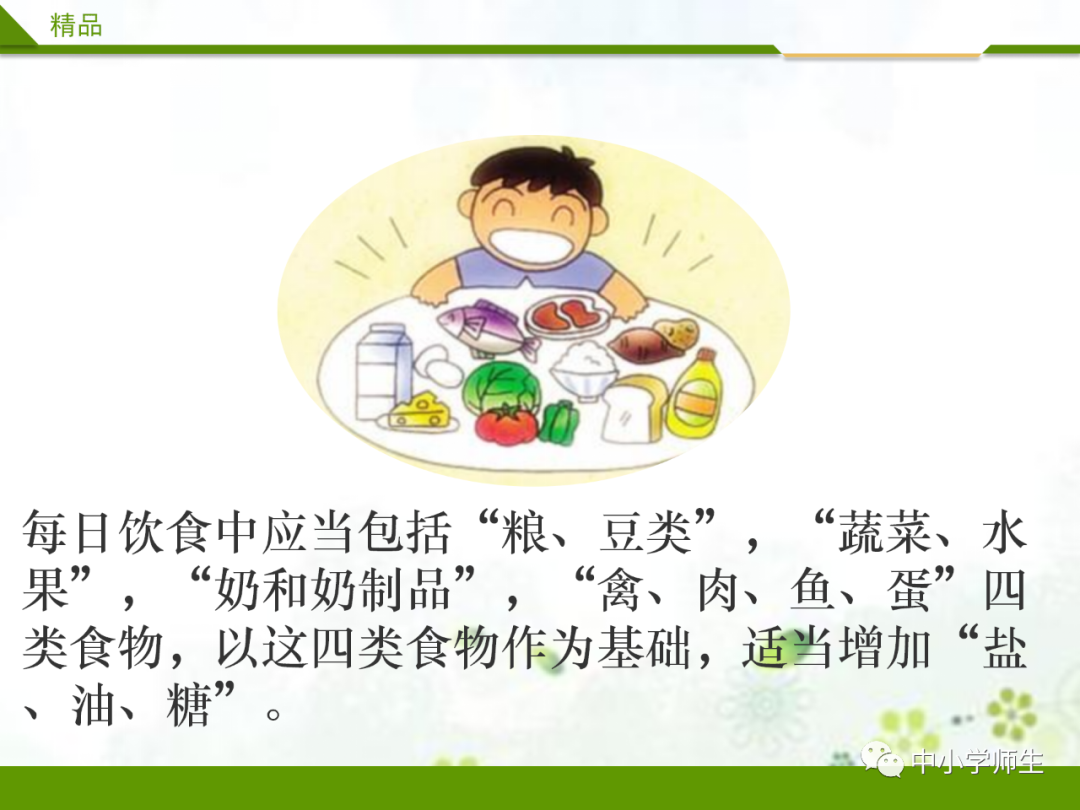 精品

每日饮食中应当包括“粮、豆类”，“蔬菜、水果”，“奶和奶制品”，“禽、肉、鱼、蛋”四类食物，以这四类食物作为基础，适当增加“盐、油、糖”。

中小学师生